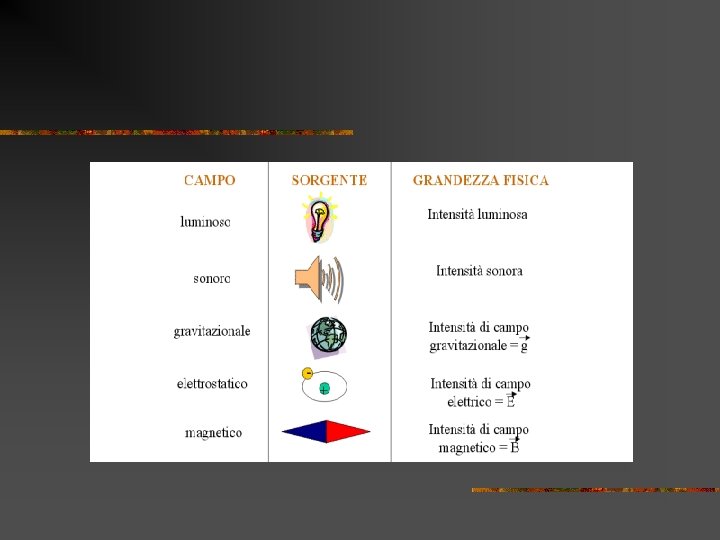 | CAMPO | SORGENTE | GRANDEZZA FISICA |
|---|---|---|
| luminoso | | Intensità luminosa |
| sonoro | | Intensità sonora |
| gravitazionale | | Intensità di campo gravitazionale = $\vec{g}$ |
| elettrostatico | | Intensità di campo elettrico = $\vec{E}$ |
| magnetico | | Intensità di campo magnetico = $\vec{B}$ |